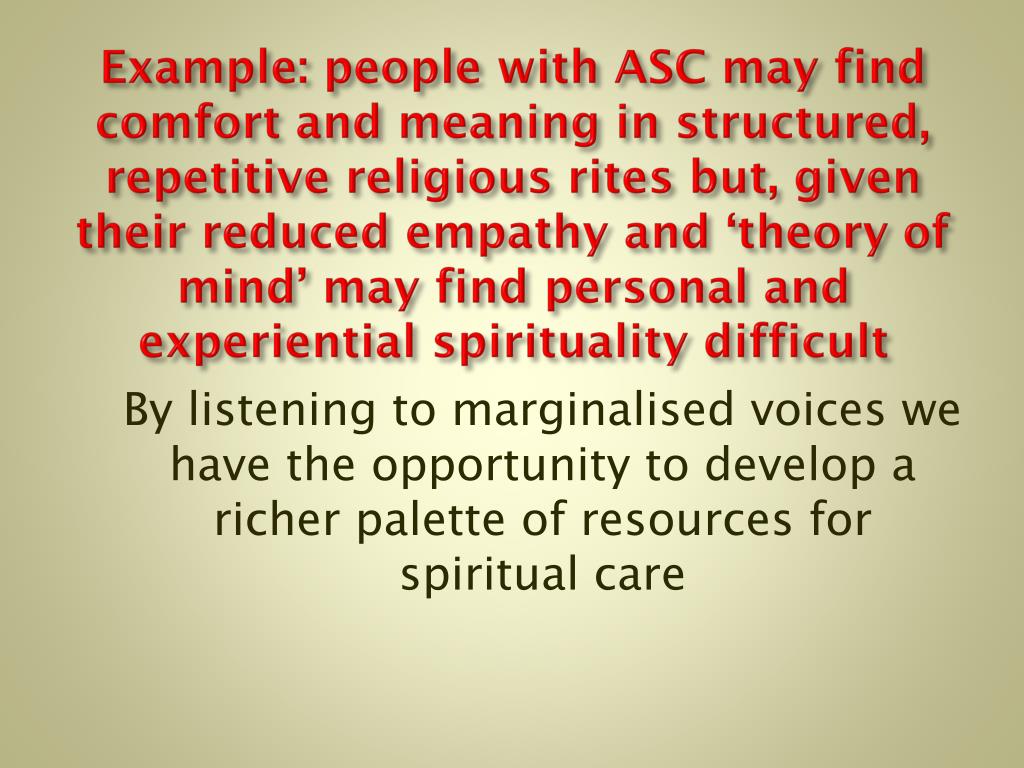 Example: people with ASC may find comfort and meaning in structured, repetitive religious rites but, given their reduced empathy and ‘theory of mind’ may find personal and experiential spirituality difficult

By listening to marginalised voices we have the opportunity to develop a richer palette of resources for spiritual care